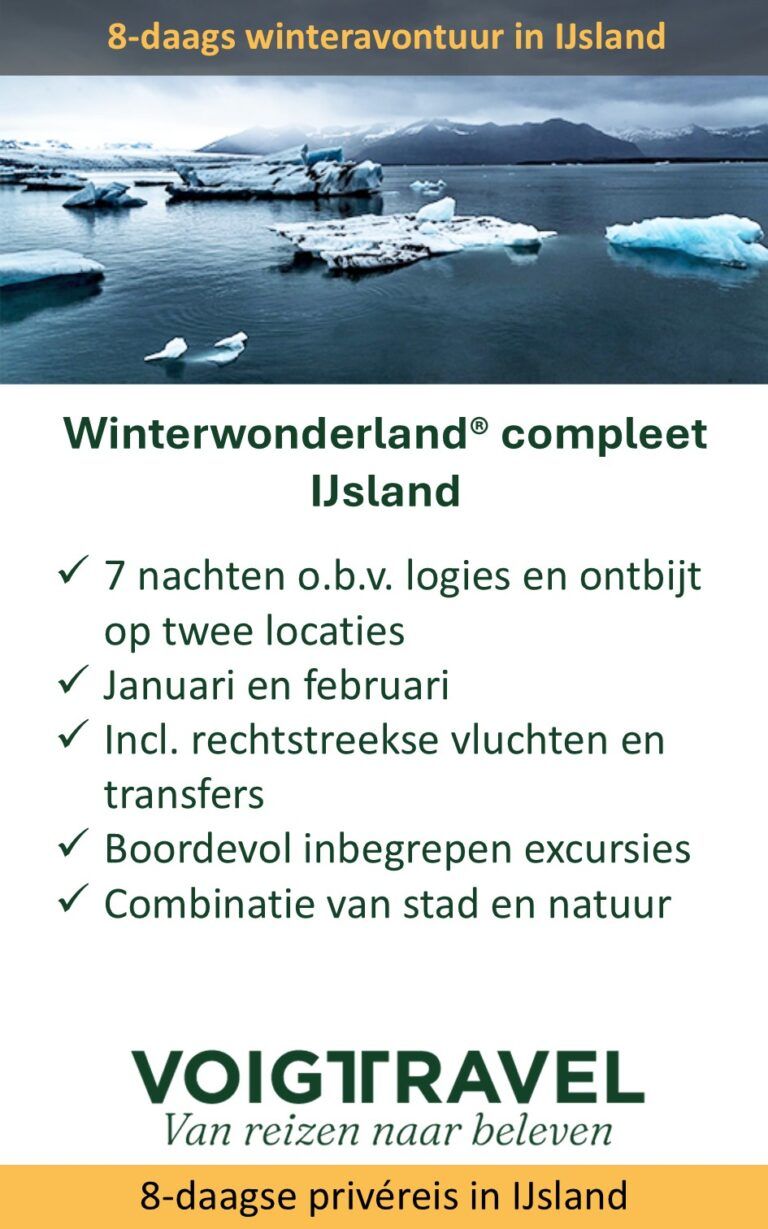 8-daags winteravontuur in IJsland

Winterwonderland® compleet IJsland

✓ 7 nachten o.b.v. logies en ontbijt op twee locaties
✓ Januari en februari
✓ Incl. rechtstreekse vluchten en transfers
✓ Boordevol inbegrepen excursies
✓ Combinatie van stad en natuur

VOIGTTRAVEL
Van reizen naar beleven

8-daagse privéreis in IJsland